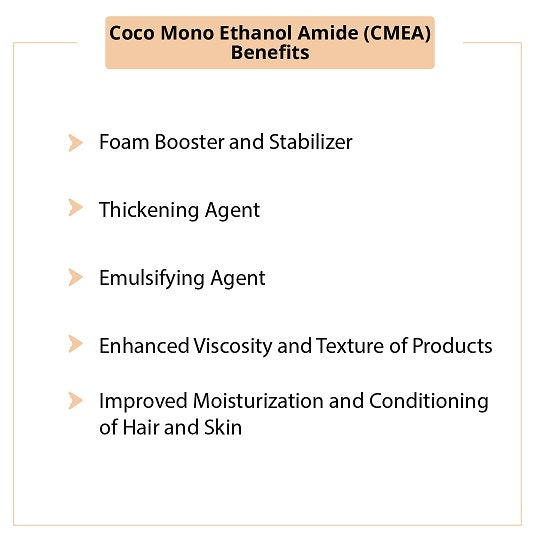 Coco Mono Ethanol Amide (CMEA) Benefits

Foam Booster and Stabilizer

Thickening Agent

Emulsifying Agent

Enhanced Viscosity and Texture of Products

Improved Moisturization and Conditioning of Hair and Skin